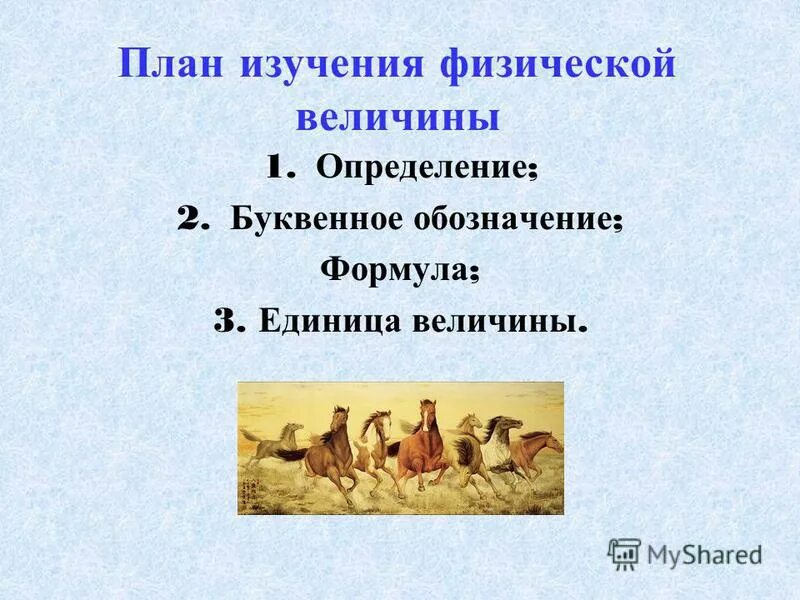 План изучения физической величины

1. Определение;

2. Буквенное обозначение;

Формула;

3. Единица величины.

MyShared